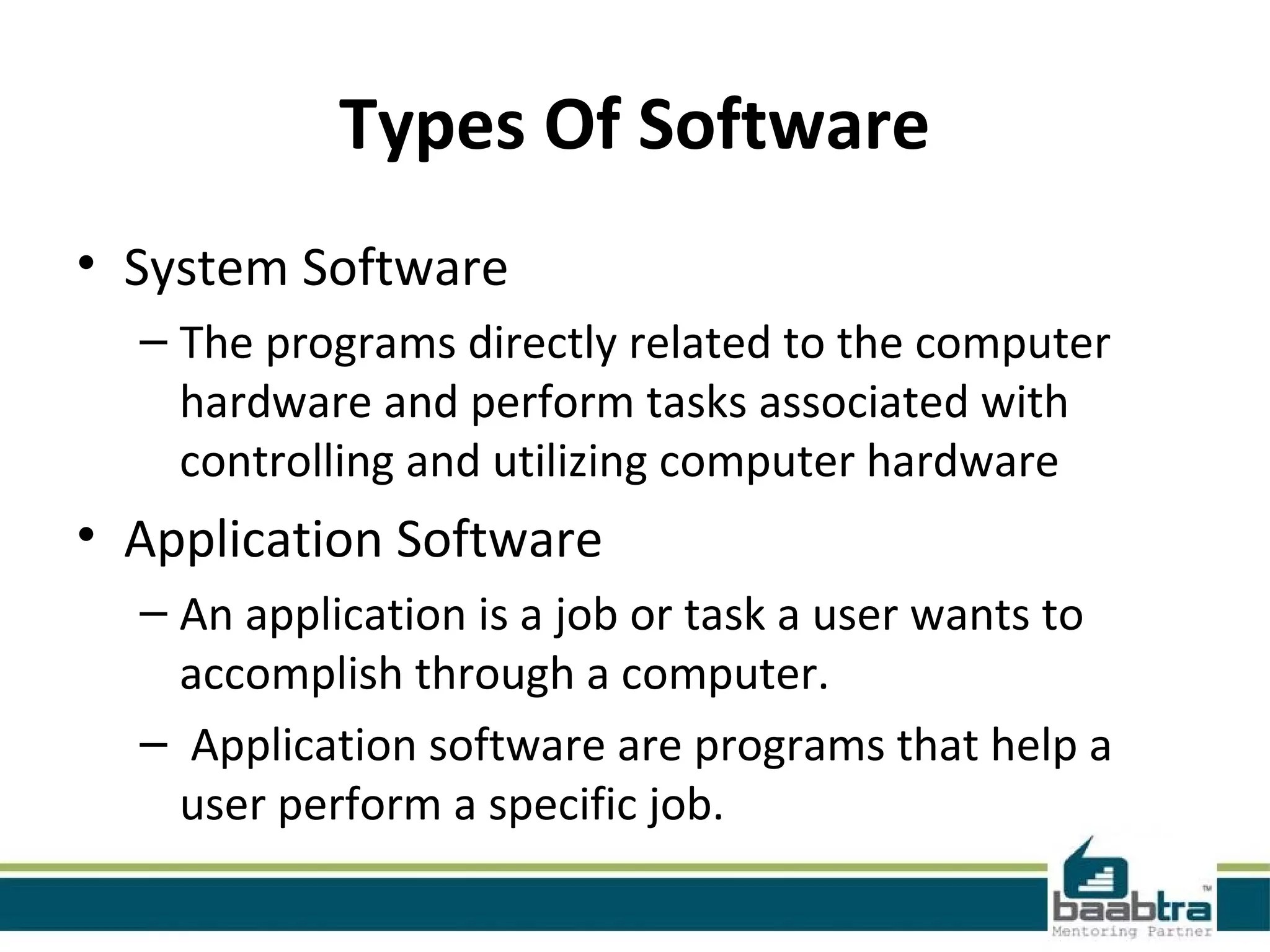 Types Of Software

• System Software
– The programs directly related to the computer hardware and perform tasks associated with controlling and utilizing computer hardware

• Application Software
– An application is a job or task a user wants to accomplish through a computer.
– Application software are programs that help a user perform a specific job.

baabtra™
Mentoring Partner